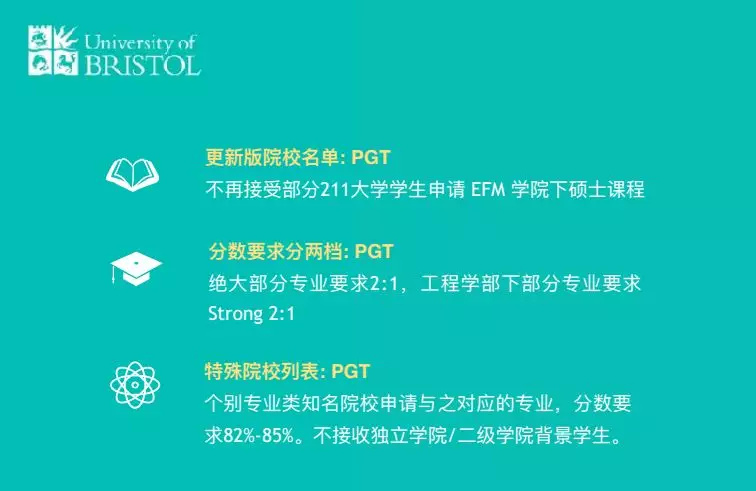 University of BRISTOL

更新版院校名单: PGT
不再接受部分211大学学生申请 EFM 学院下硕士课程

分数要求分两档: PGT
绝大部分专业要求2:1，工程学部下部分专业要求 Strong 2:1

特殊院校列表: PGT
个别专业类知名院校申请与之对应的专业，分数要求82%-85%。不接收独立学院/二级学院背景学生。